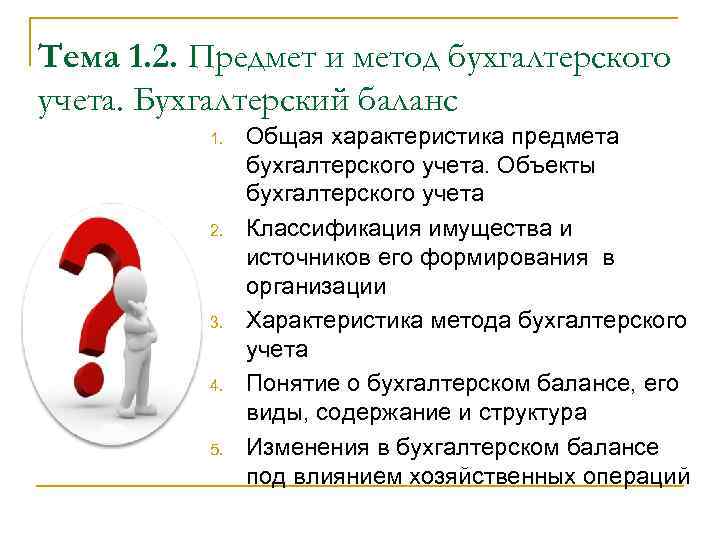 Тема 1.2. Предмет и метод бухгалтерского учета. Бухгалтерский баланс

1. Общая характеристика предмета бухгалтерского учета. Объекты бухгалтерского учета
2. Классификация имущества и источников его формирования в организации
3. Характеристика метода бухгалтерского учета
4. Понятие о бухгалтерском балансе, его виды, содержание и структура
5. Изменения в бухгалтерском балансе под влиянием хозяйственных операций